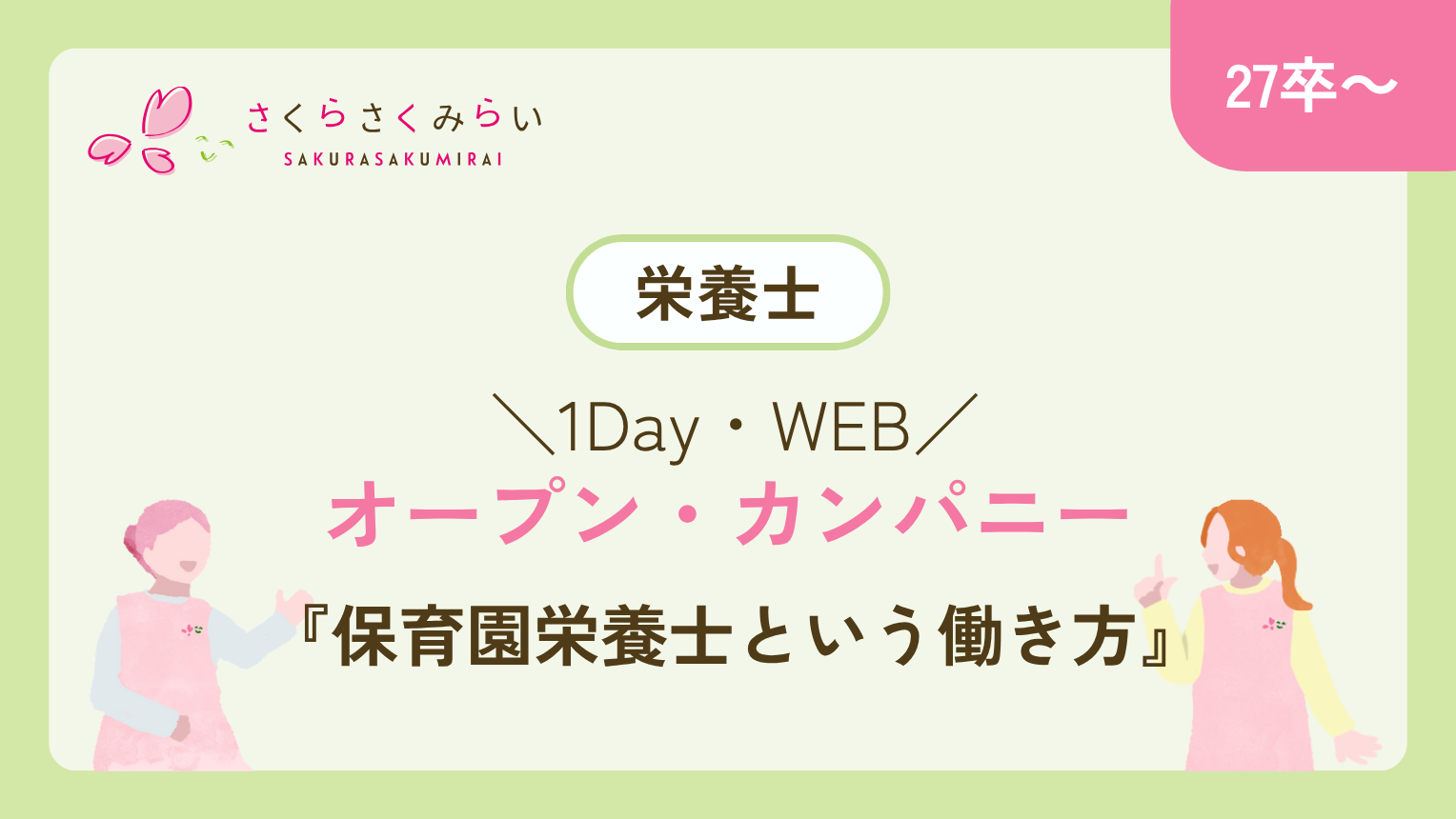 さくらさくみらい
SAKURASAKUMIRAI

27卒〜

栄養士

＼1Day・WEB／
オープン・カンパニー
『保育園栄養士という働き方』